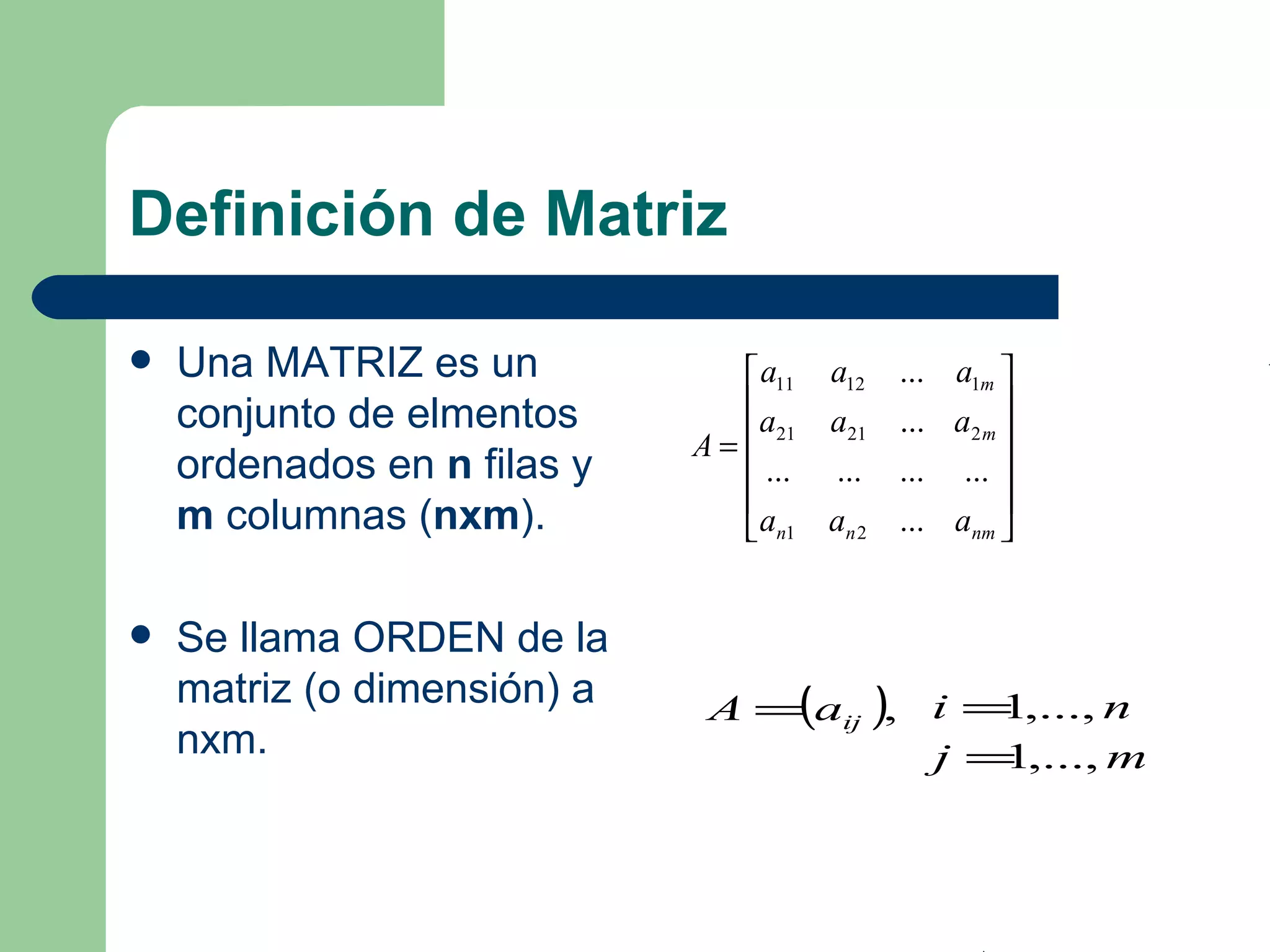 Definición de Matriz

• Una MATRIZ es un conjunto de elmentos ordenados en **n** filas y **m** columnas (**nxm**).

$A = \begin{bmatrix} a_{11} & a_{12} & \dots & a_{1m} \\ a_{21} & a_{21} & \dots & a_{2m} \\ \dots & \dots & \dots & \dots \\ a_{n1} & a_{n2} & \dots & a_{nm} \end{bmatrix}$

• Se llama ORDEN de la matriz (o dimensión) a nxm.

$A = (a_{ij}), \quad i = 1, \dots, n$
$j = 1, \dots, m$